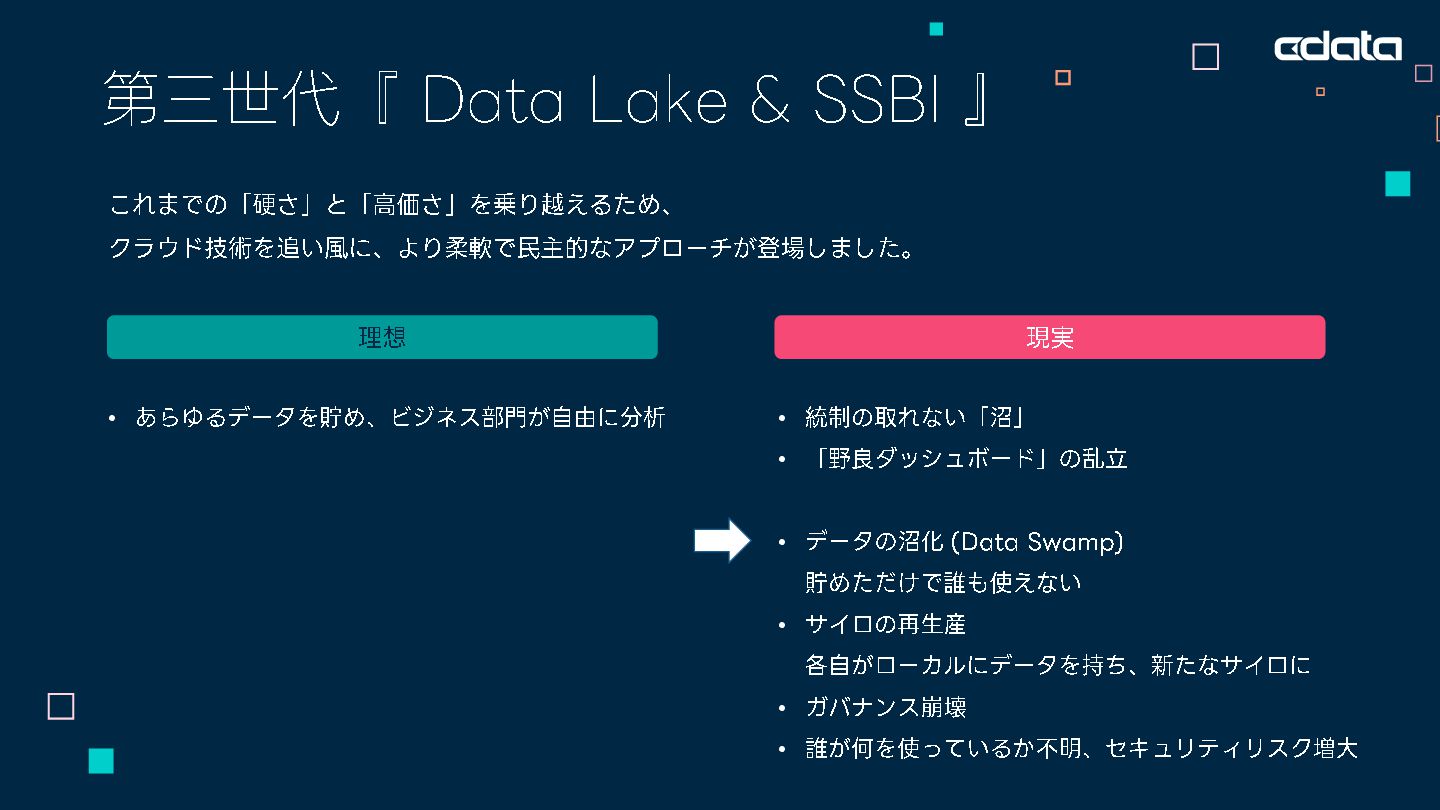 cdata

第三世代『 Data Lake & SSBI 』

これまでの「硬さ」と「高価さ」を乗り越えるため、
クラウド技術を追い風に、より柔軟で民主的なアプローチが登場しました。

理想

• あらゆるデータを貯め、ビジネス部門が自由に分析

現実

• 統制の取れない「沼」
• 「野良ダッシュボード」の乱立

• データの沼化 (Data Swamp)
貯めただけで誰も使えない
• サイロの再生産
各自がローカルにデータを持ち、新たなサイロに
• ガバナンス崩壊
• 誰が何を使っているか不明、セキュリティリスク増大